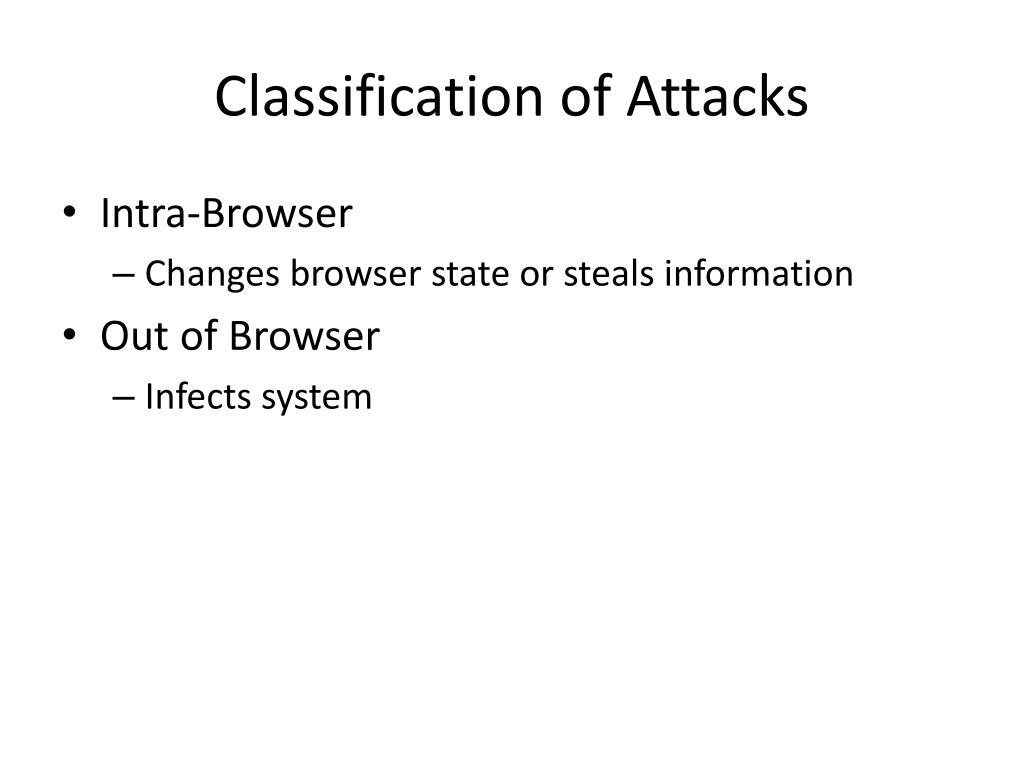 Classification of Attacks

• Intra-Browser
– Changes browser state or steals information
• Out of Browser
– Infects system